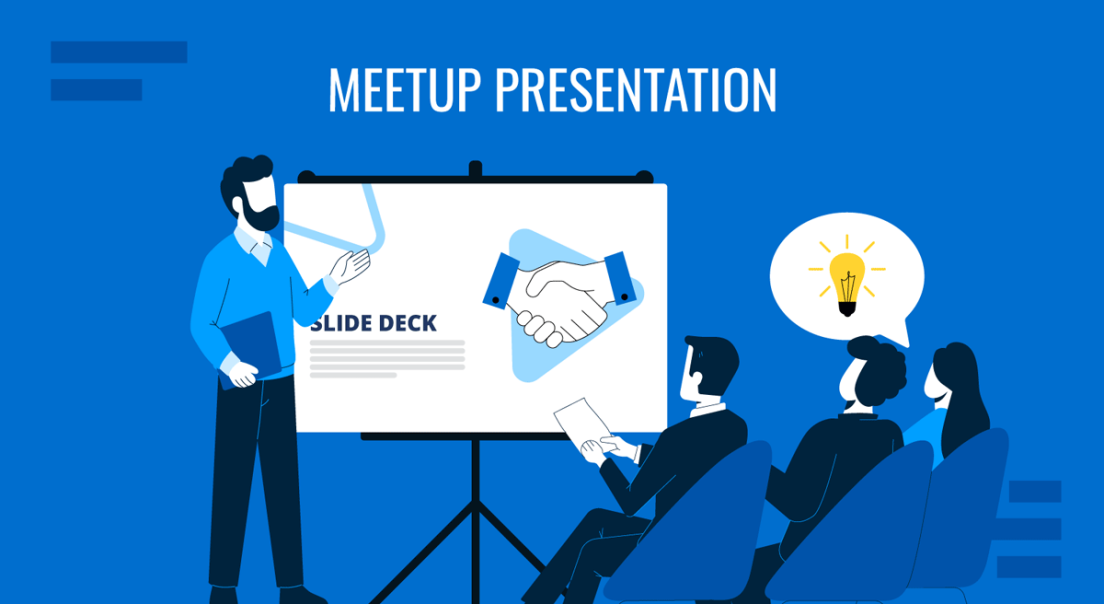 MEETUP PRESENTATION

SLIDE DECK